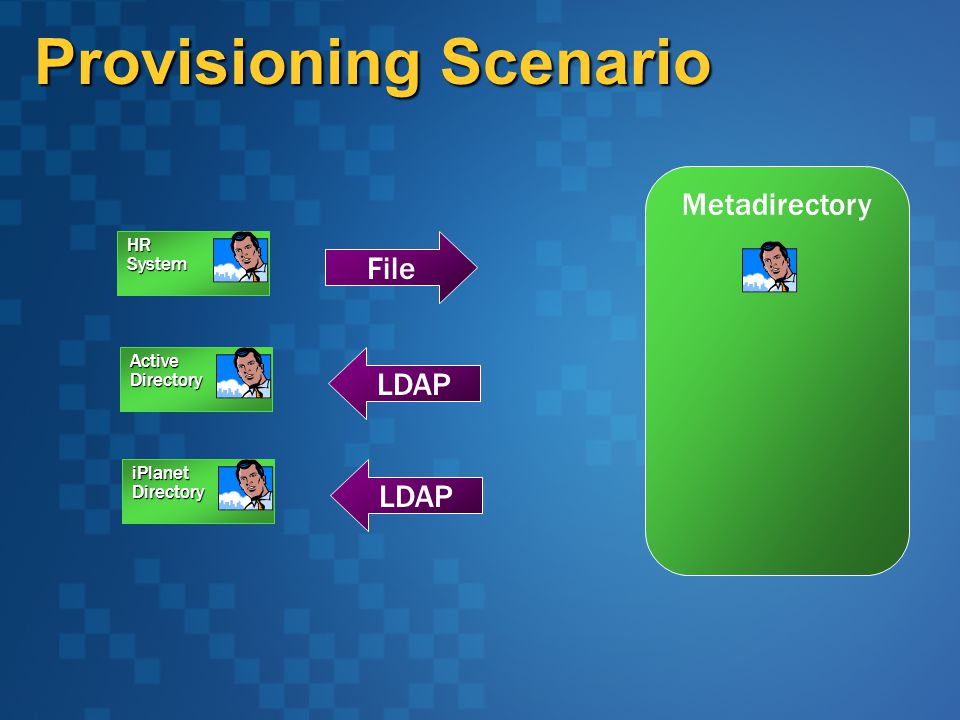 Provisioning Scenario

HR System

File

Active Directory

LDAP

iPlanet Directory

LDAP

Metadirectory